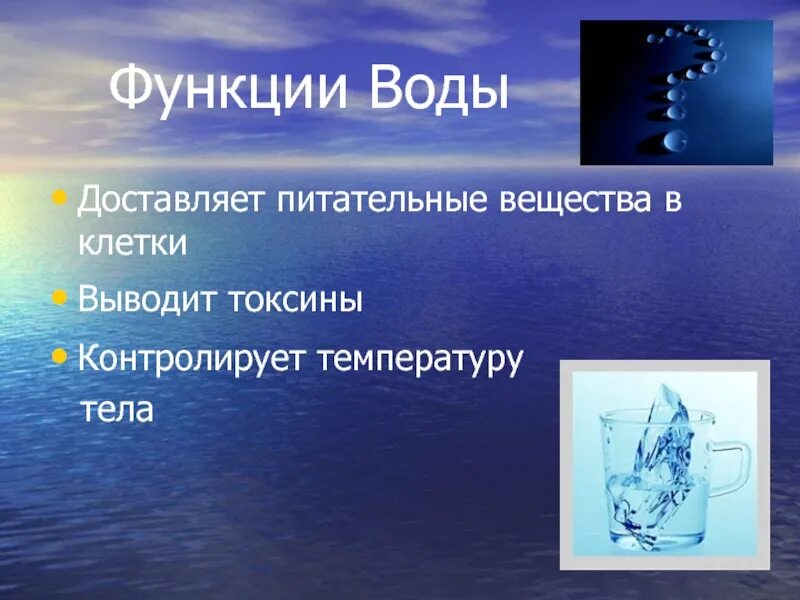 Функции Воды

• Доставляет питательные вещества в клетки

• Выводит токсины

• Контролирует температуру тела